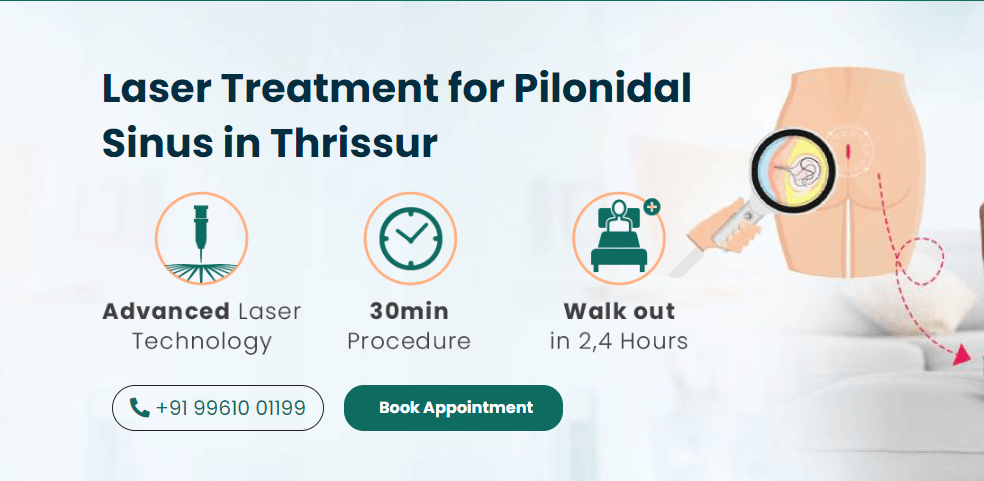 Laser Treatment for Pilonidal Sinus in Thrissur

Advanced Laser Technology

30min Procedure

Walk out in 2,4 Hours

+91 99610 01199

Book Appointment